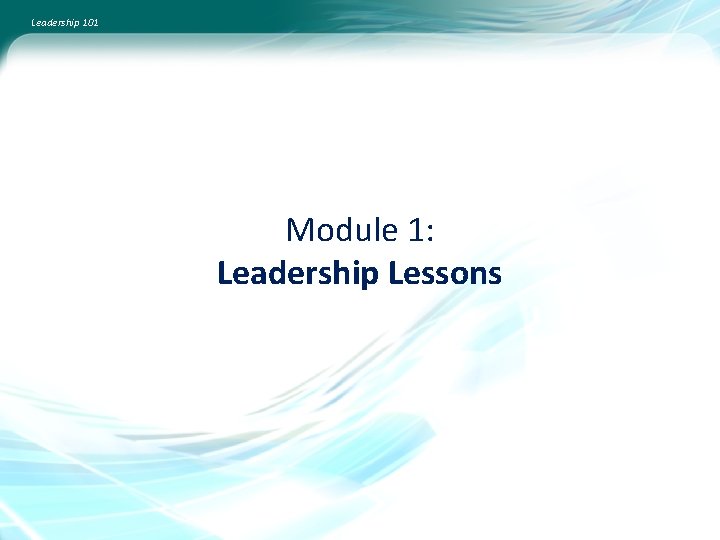 Leadership 101

Module 1:
Leadership Lessons